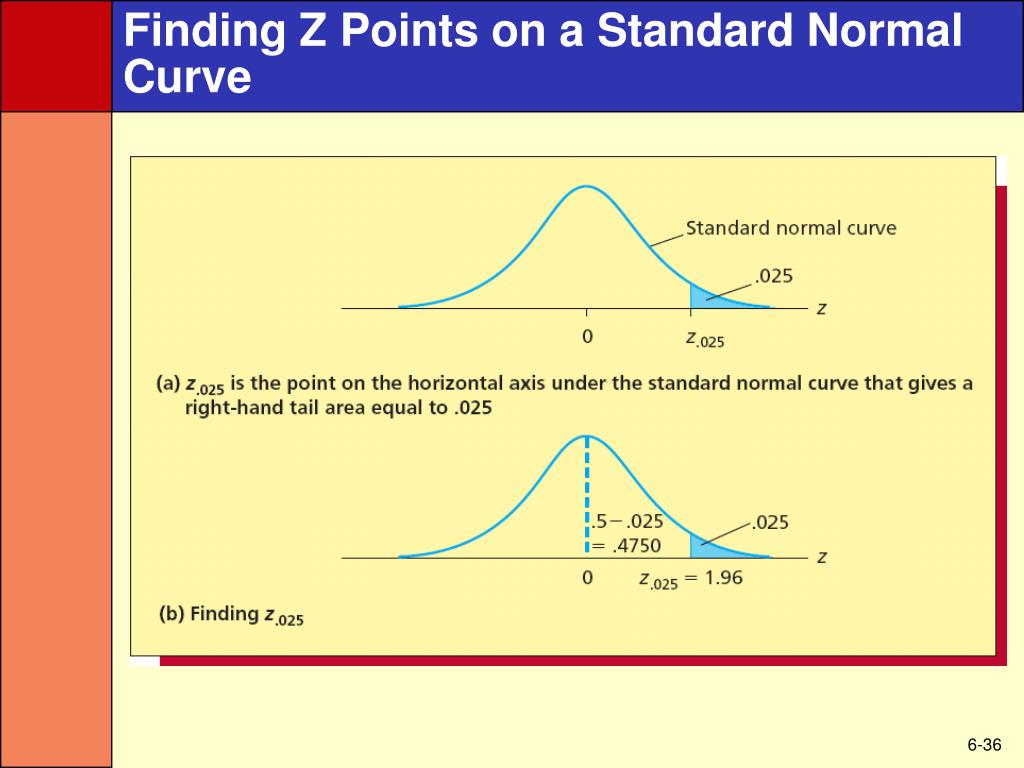 Finding Z Points on a Standard Normal Curve

Standard normal curve

.025

$z$

0

$z_{.025}$

(a) $z_{.025}$ is the point on the horizontal axis under the standard normal curve that gives a right-hand tail area equal to .025

.5 − .025
= .4750

.025

$z$

0

$z_{.025} = 1.96$

(b) Finding $z_{.025}$

6-36